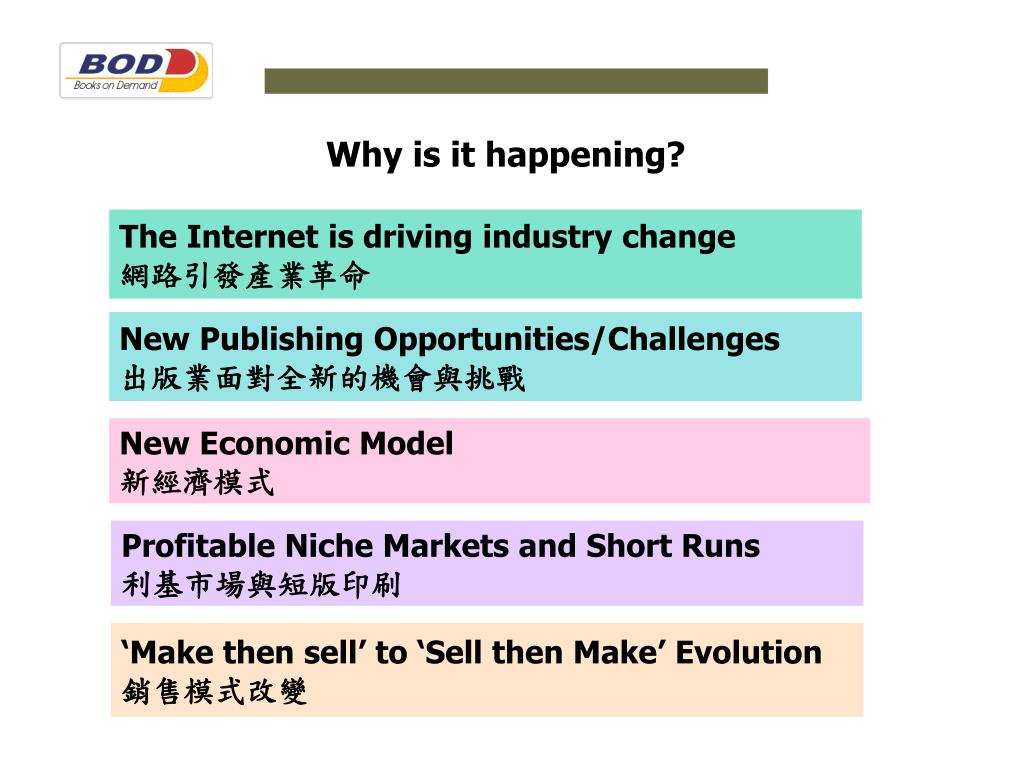 BOD
Books on Demand

Why is it happening?

The Internet is driving industry change
網路引發產業革命

New Publishing Opportunities/Challenges
出版業面對全新的機會與挑戰

New Economic Model
新經濟模式

Profitable Niche Markets and Short Runs
利基市場與短版印刷

‘Make then sell’ to ‘Sell then Make’ Evolution
銷售模式改變